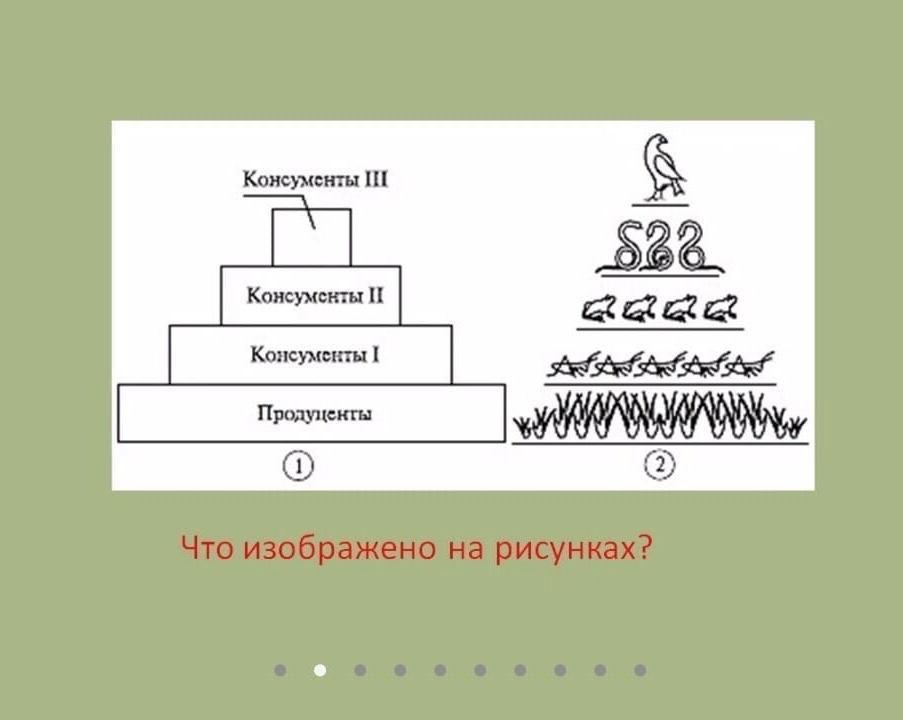 Консументы III

Консументы II

Консументы I

Продуценты

①

②

Что изображено на рисунках?